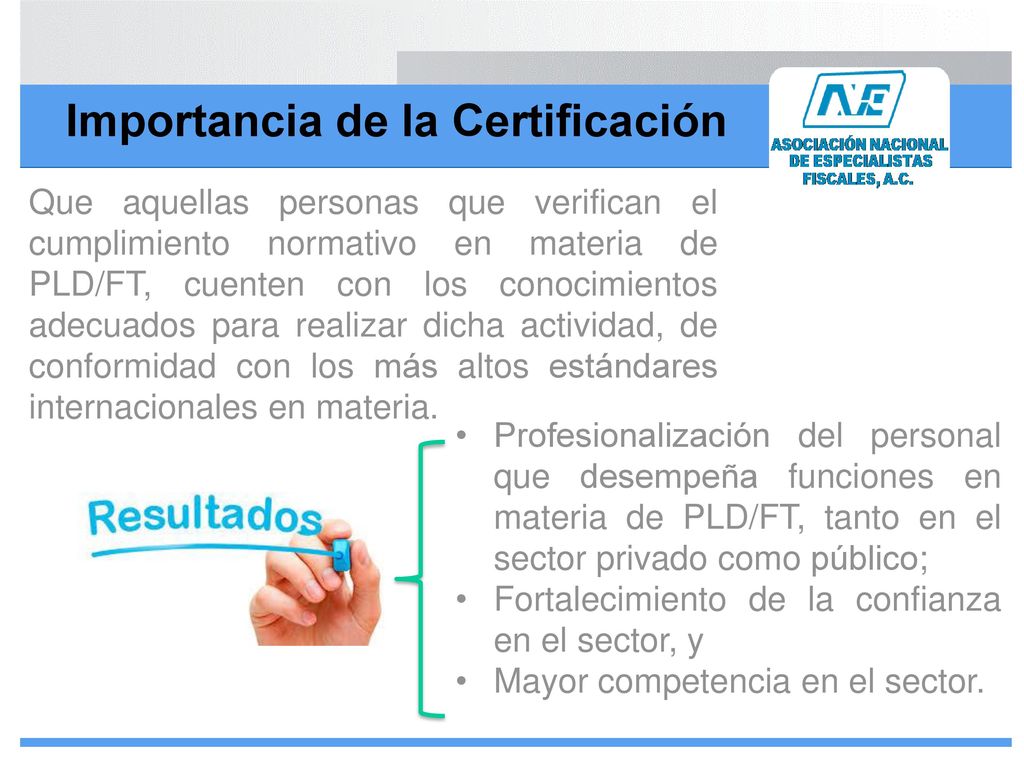 Importancia de la Certificación

ANE
ASOCIACIÓN NACIONAL DE ESPECIALISTAS FISCALES, A.C.

Que aquellas personas que verifican el cumplimiento normativo en materia de PLD/FT, cuenten con los conocimientos adecuados para realizar dicha actividad, de conformidad con los más altos estándares internacionales en materia.

Resultados

• Profesionalización del personal que desempeña funciones en materia de PLD/FT, tanto en el sector privado como público;
• Fortalecimiento de la confianza en el sector, y
• Mayor competencia en el sector.